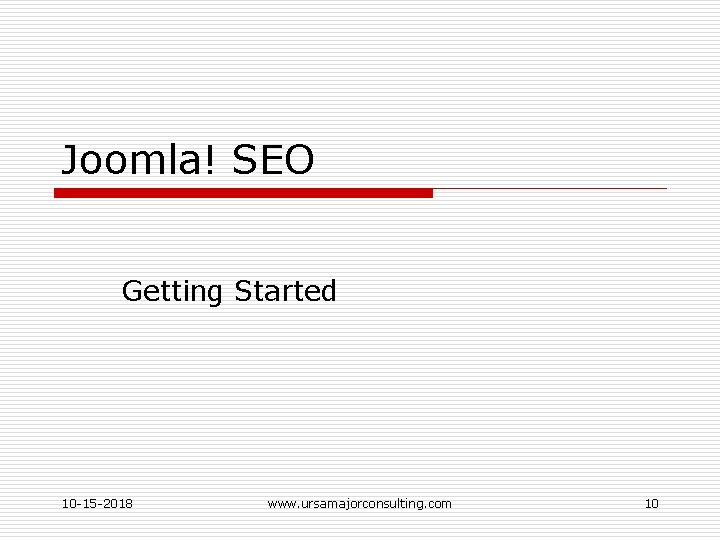 Joomla! SEO

Getting Started

10-15-2018 www.ursamajorconsulting.com 10